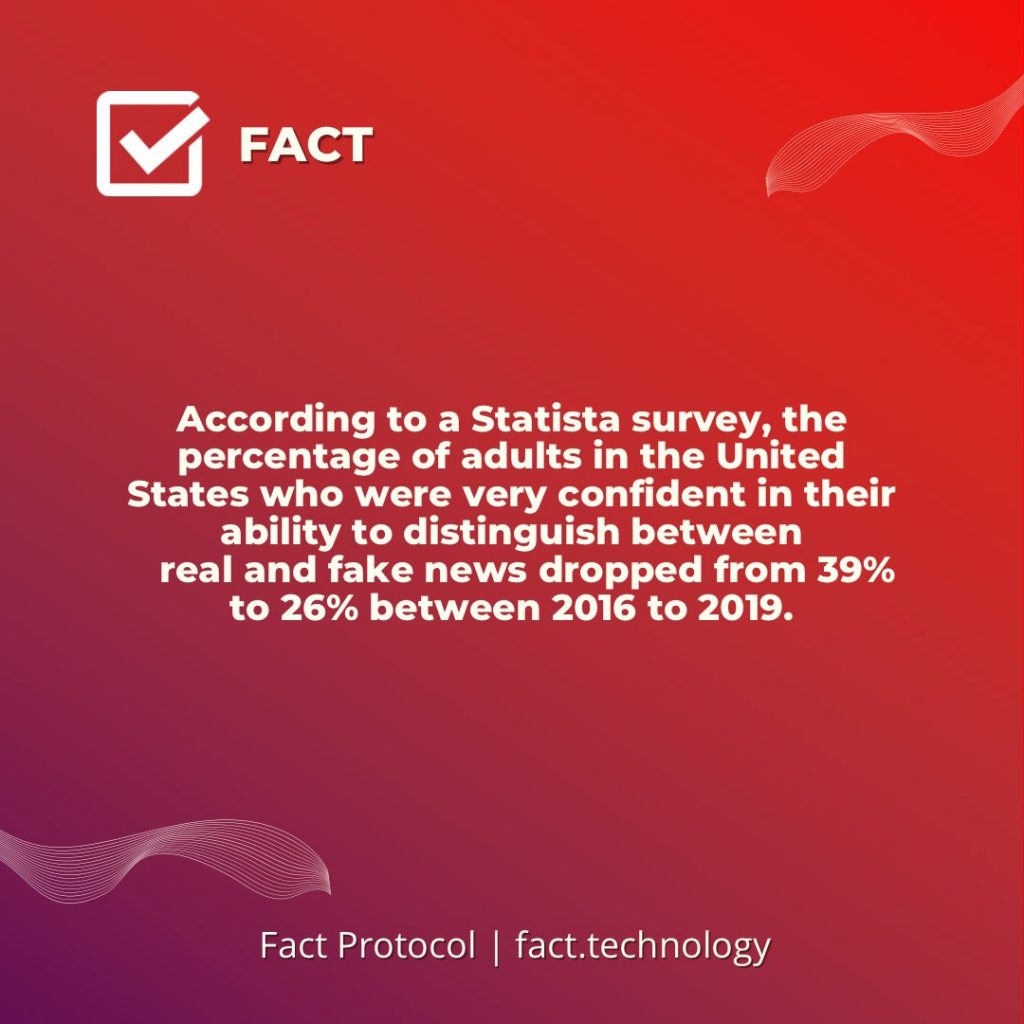 FACT

According to a Statista survey, the percentage of adults in the United States who were very confident in their ability to distinguish between real and fake news dropped from 39% to 26% between 2016 to 2019.

Fact Protocol | fact.technology